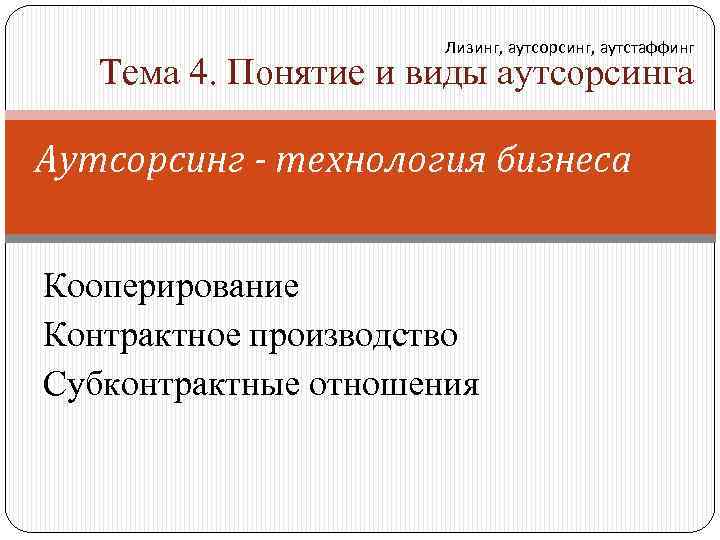 Лизинг, аутсорсинг, аутстаффинг

Тема 4. Понятие и виды аутсорсинга

Аутсорсинг - технология бизнеса

Кооперирование

Контрактное производство

Субконтрактные отношения